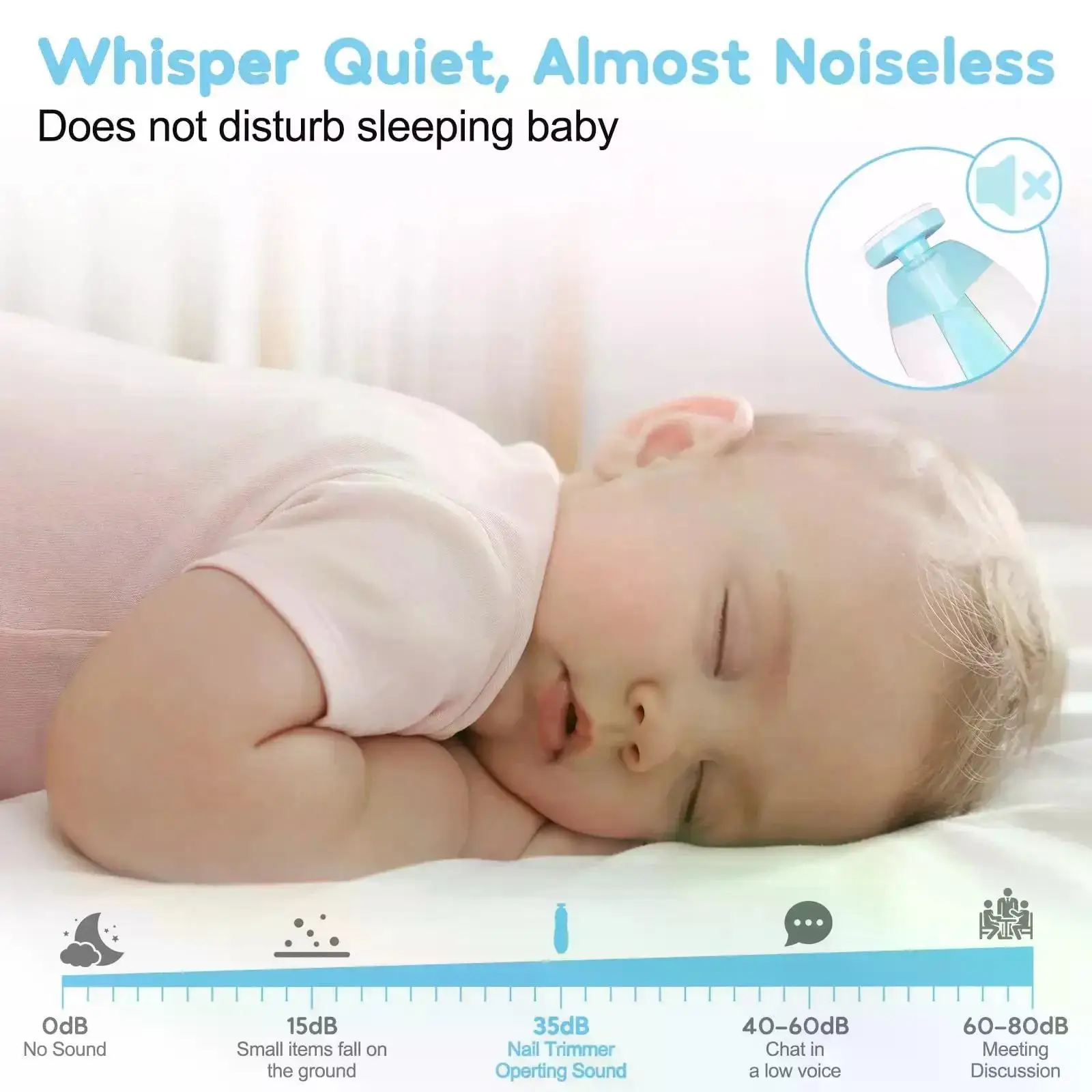 Whisper Quiet, Almost Noiseless
Does not disturb sleeping baby

0dB
No Sound

15dB
Small items fall on the ground

35dB
Nail Trimmer Operting Sound

40-60dB
Chat in a low voice

60-80dB
Meeting Discussion